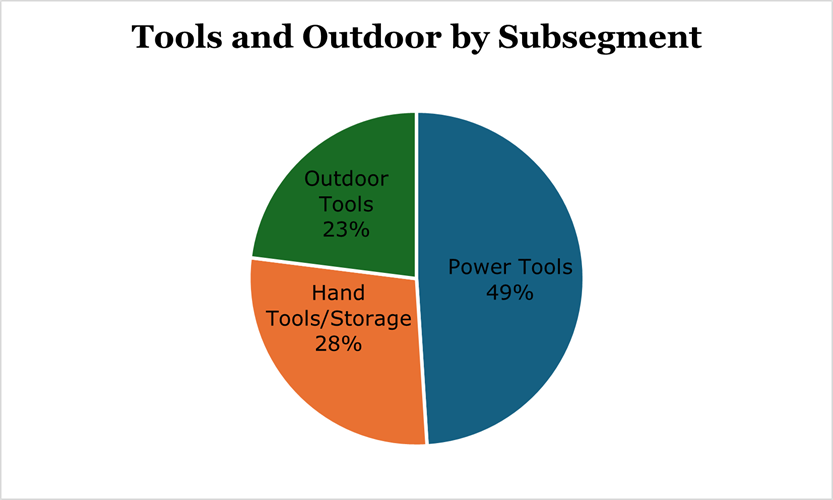 Tools and Outdoor by Subsegment

Outdoor Tools 23%

Hand Tools/Storage 28%

Power Tools 49%